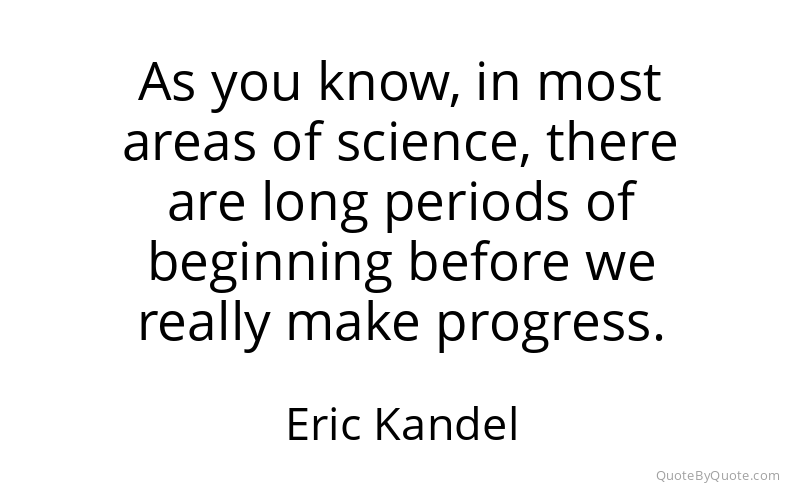 As you know, in most areas of science, there are long periods of beginning before we really make progress.

Eric Kandel

QuoteByQuote.com